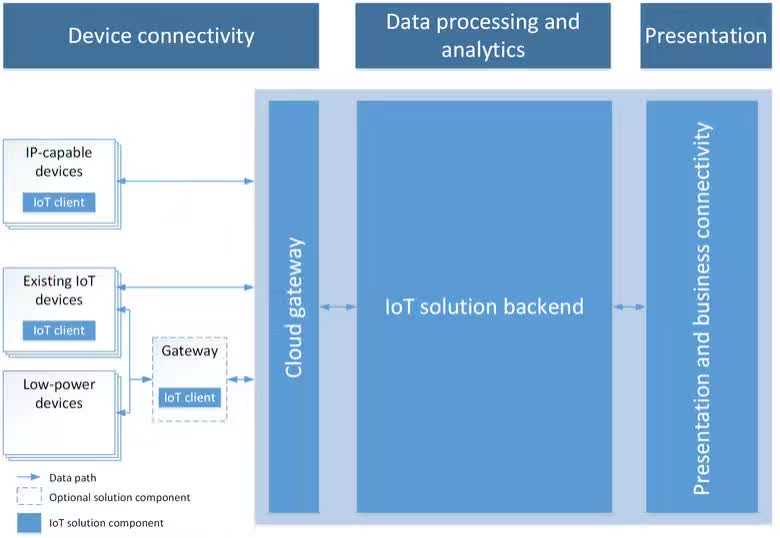 Device connectivity

Data processing and analytics

Presentation

IP-capable devices

IoT client

Existing IoT devices

IoT client

Low-power devices

Gateway

IoT client

Cloud gateway

IoT solution backend

Presentation and business connectivity

Data path

Optional solution component

IoT solution component